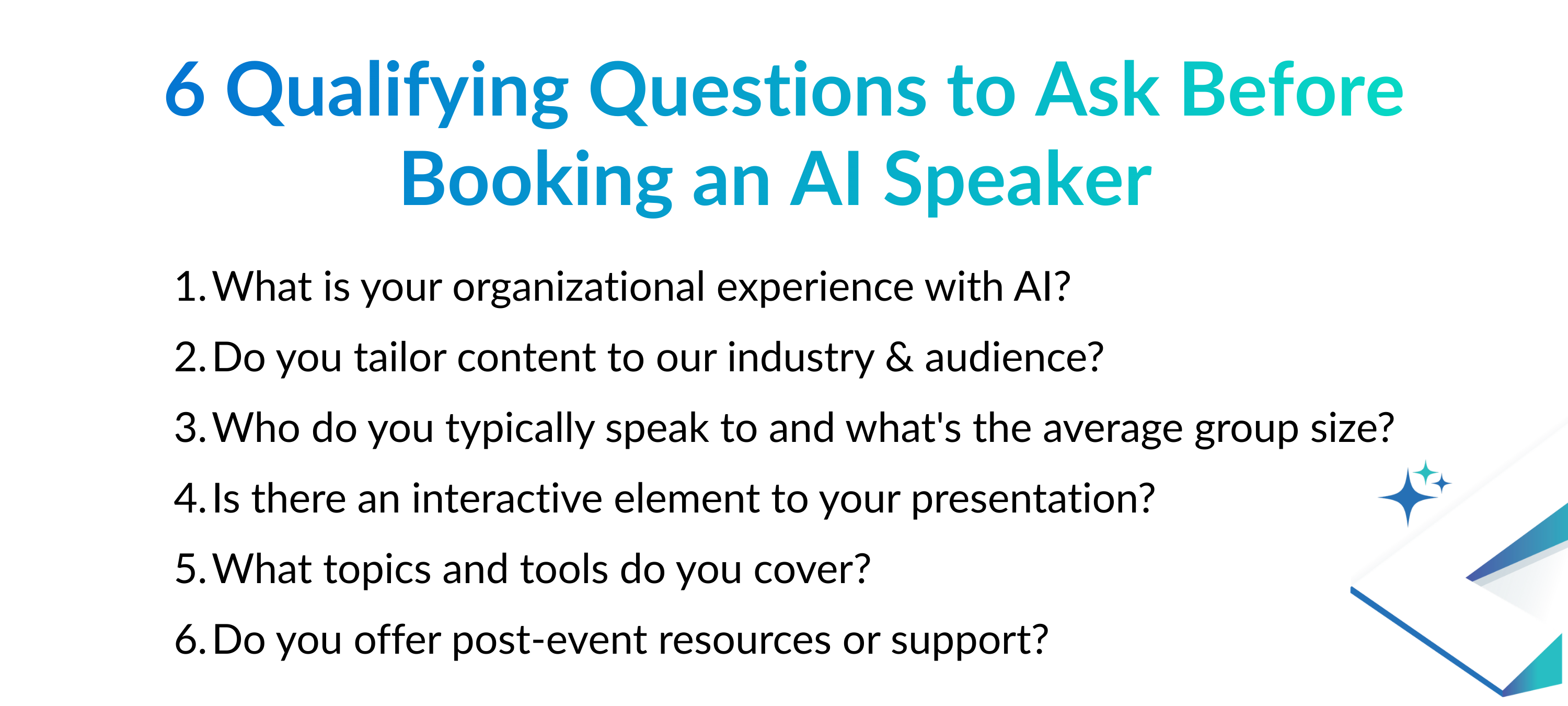 6 Qualifying Questions to Ask Before Booking an AI Speaker

1. What is your organizational experience with AI?
2. Do you tailor content to our industry & audience?
3. Who do you typically speak to and what's the average group size?
4. Is there an interactive element to your presentation?
5. What topics and tools do you cover?
6. Do you offer post-event resources or support?